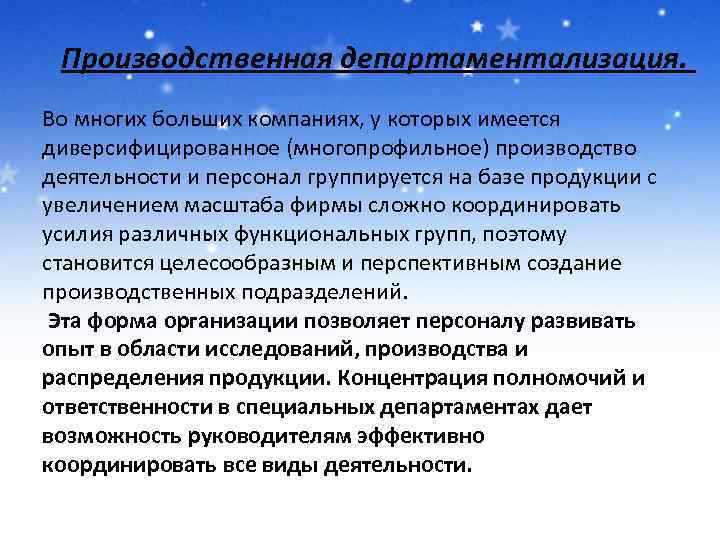 Производственная департаментализация.

Во многих больших компаниях, у которых имеется диверсифицированное (многопрофильное) производство деятельности и персонал группируется на базе продукции с увеличением масштаба фирмы сложно координировать усилия различных функциональных групп, поэтому становится целесообразным и перспективным создание производственных подразделений.

Эта форма организации позволяет персоналу развивать опыт в области исследований, производства и распределения продукции. Концентрация полномочий и ответственности в специальных департаментах дает возможность руководителям эффективно координировать все виды деятельности.